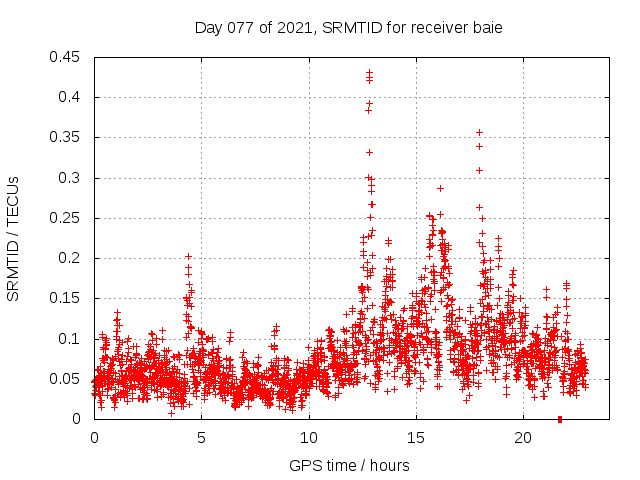 Day 077 of 2021, SRMTID for receiver baie

SRMTID / TECUs

0.45
0.4
0.35
0.3
0.25
0.2
0.15
0.1
0.05
0

0
5
10
15
20

GPS time / hours